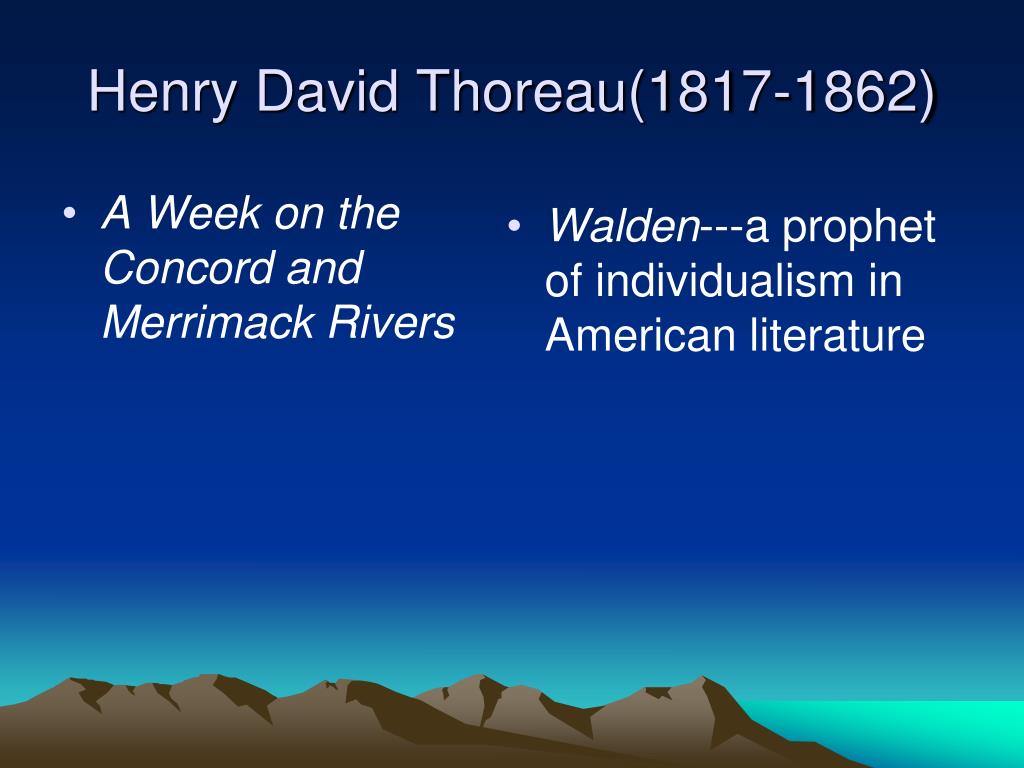 Henry David Thoreau(1817-1862)

• A Week on the Concord and Merrimack Rivers

• Walden---a prophet of individualism in American literature